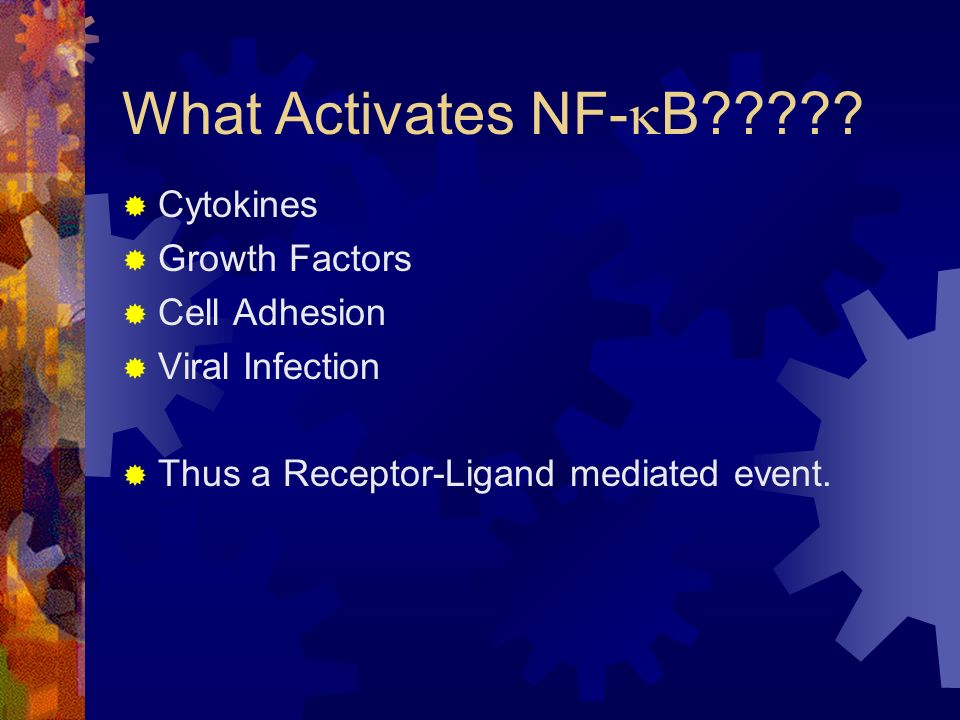 What Activates NF-κB?????

Cytokines
Growth Factors
Cell Adhesion
Viral Infection

Thus a Receptor-Ligand mediated event.